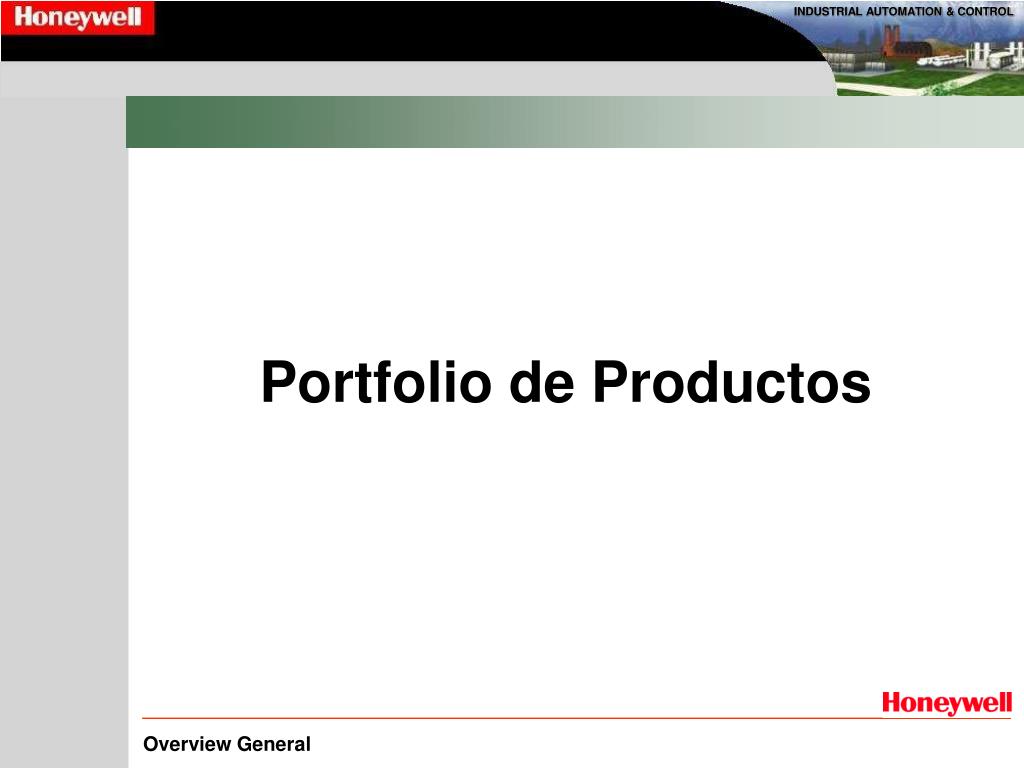 Honeywell

INDUSTRIAL AUTOMATION & CONTROL

Portfolio de Productos

Honeywell

Overview General